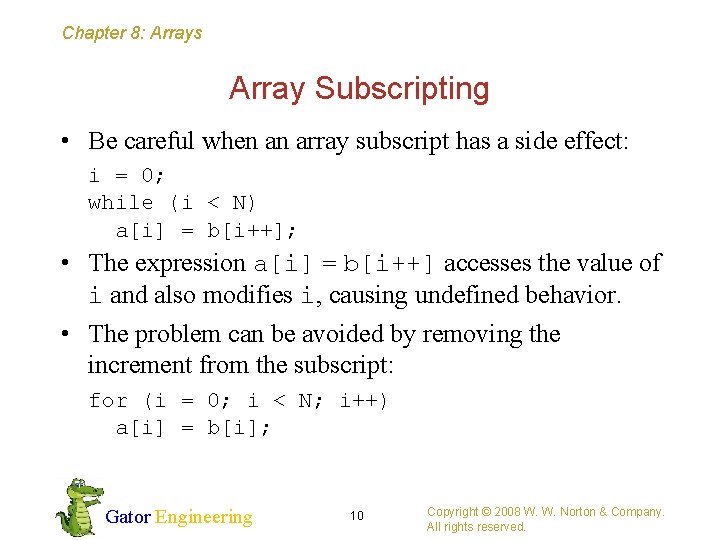 Chapter 8: Arrays

Array Subscripting

• Be careful when an array subscript has a side effect:

i = 0;
while (i < N)
  a[i] = b[i++];

• The expression a[i] = b[i++] accesses the value of i and also modifies i, causing undefined behavior.

• The problem can be avoided by removing the increment from the subscript:

for (i = 0; i < N; i++)
  a[i] = b[i];

Gator Engineering

10

Copyright © 2008 W. W. Norton & Company.
All rights reserved.